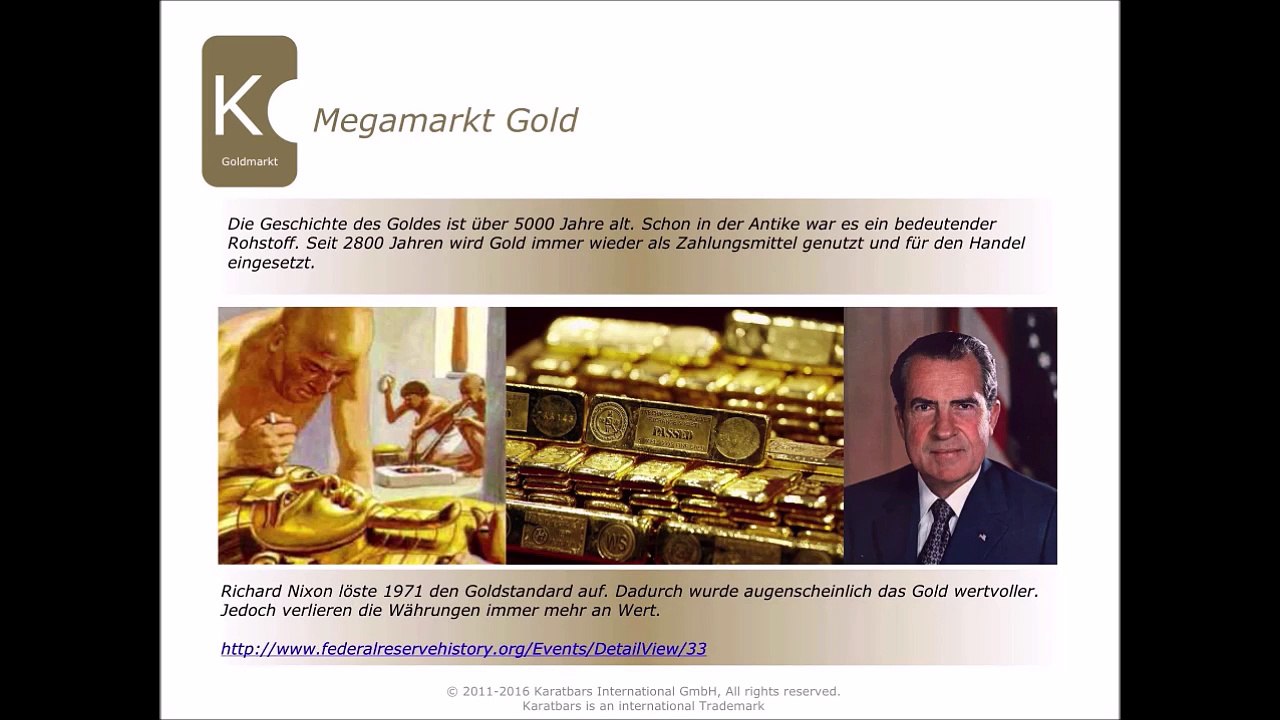 K
Goldmarkt

Megamarkt Gold

Die Geschichte des Goldes ist über 5000 Jahre alt. Schon in der Antike war es ein bedeutender Rohstoff. Seit 2800 Jahren wird Gold immer wieder als Zahlungsmittel genutzt und für den Handel eingesetzt.

PASSED

Richard Nixon löste 1971 den Goldstandard auf. Dadurch wurde augenscheinlich das Gold wertvoller. Jedoch verlieren die Währungen immer mehr an Wert.

http://www.federalreservehistory.org/Events/DetailView/33

© 2011-2016 Karatbars International GmbH, All rights reserved.
Karatbars is an international Trademark